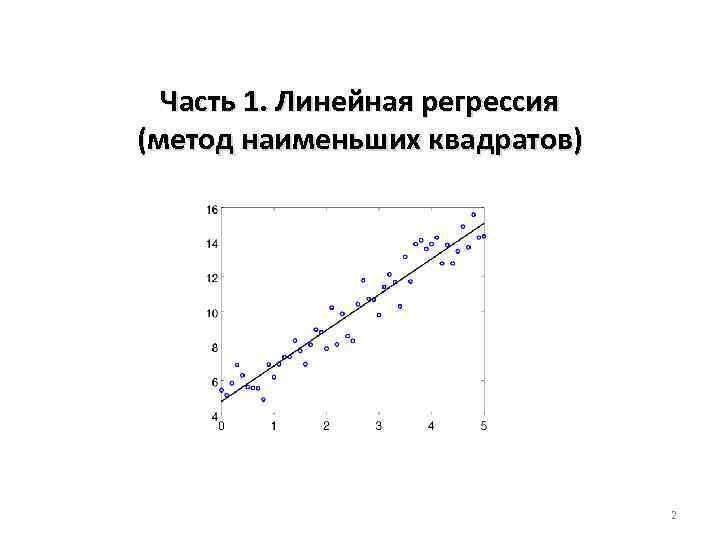 Часть 1. Линейная регрессия
(метод наименьших квадратов)

16
14
12
10
8
6
4
0
1
2
3
4
5

2